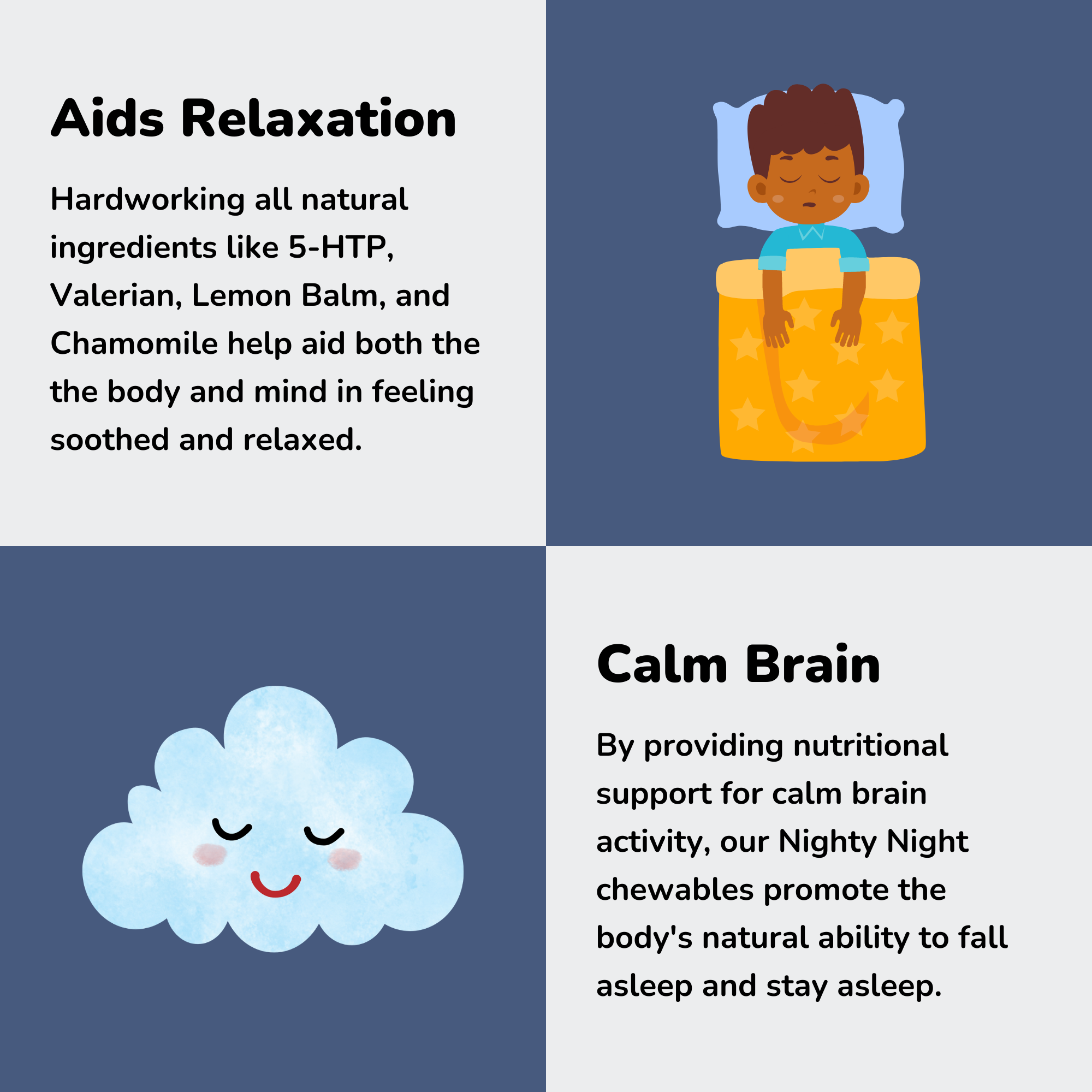 Aids Relaxation

Hardworking all natural ingredients like 5-HTP, Valerian, Lemon Balm, and Chamomile help aid both the the body and mind in feeling soothed and relaxed.

Calm Brain

By providing nutritional support for calm brain activity, our Nighty Night chewables promote the body's natural ability to fall asleep and stay asleep.